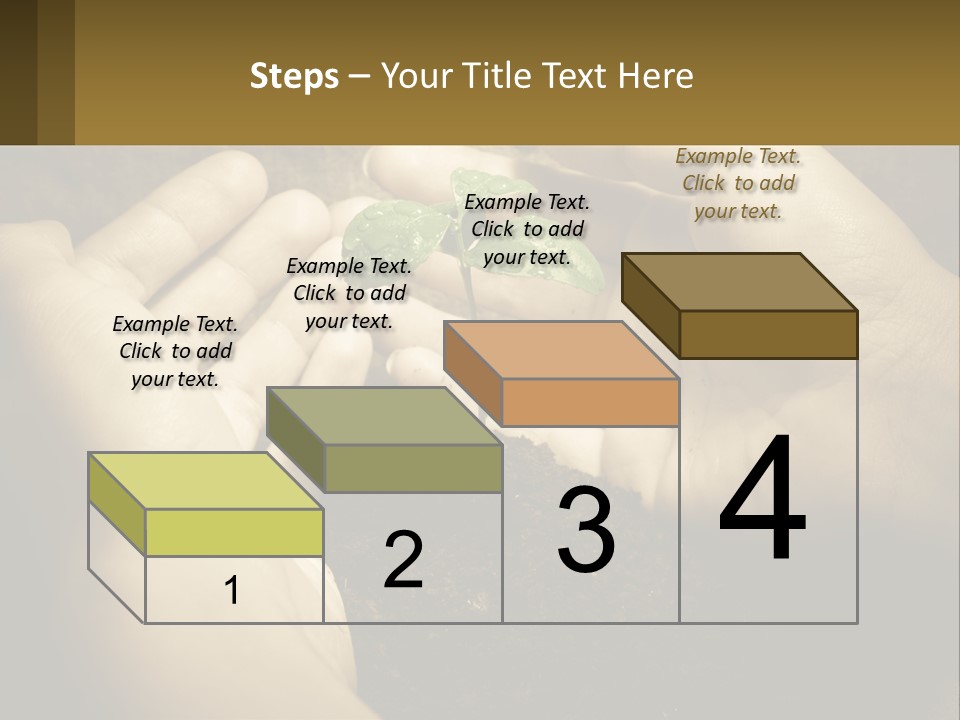 Steps – Your Title Text Here

Example Text. Click to add your text.

Example Text. Click to add your text.

Example Text. Click to add your text.

Example Text. Click to add your text.

1

2

3

4